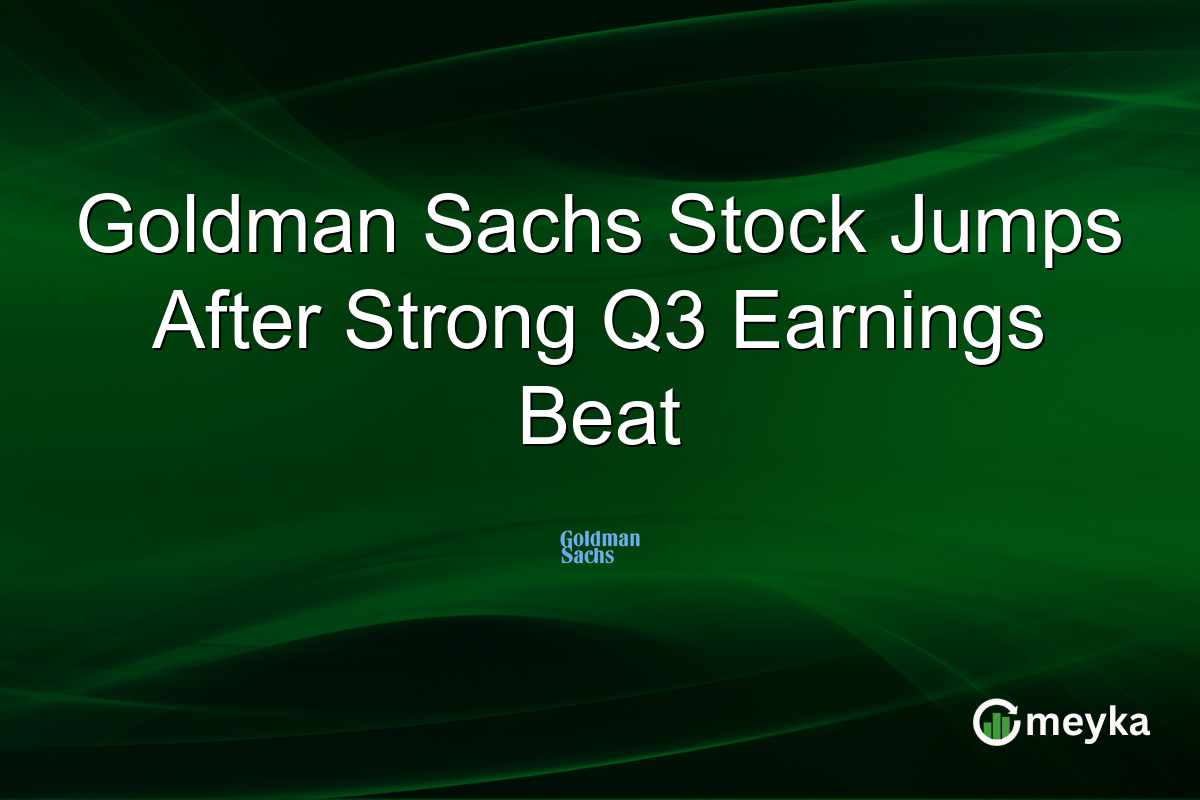 Goldman Sachs Stock Jumps After Strong Q3 Earnings Beat

Goldman Sachs

meyka